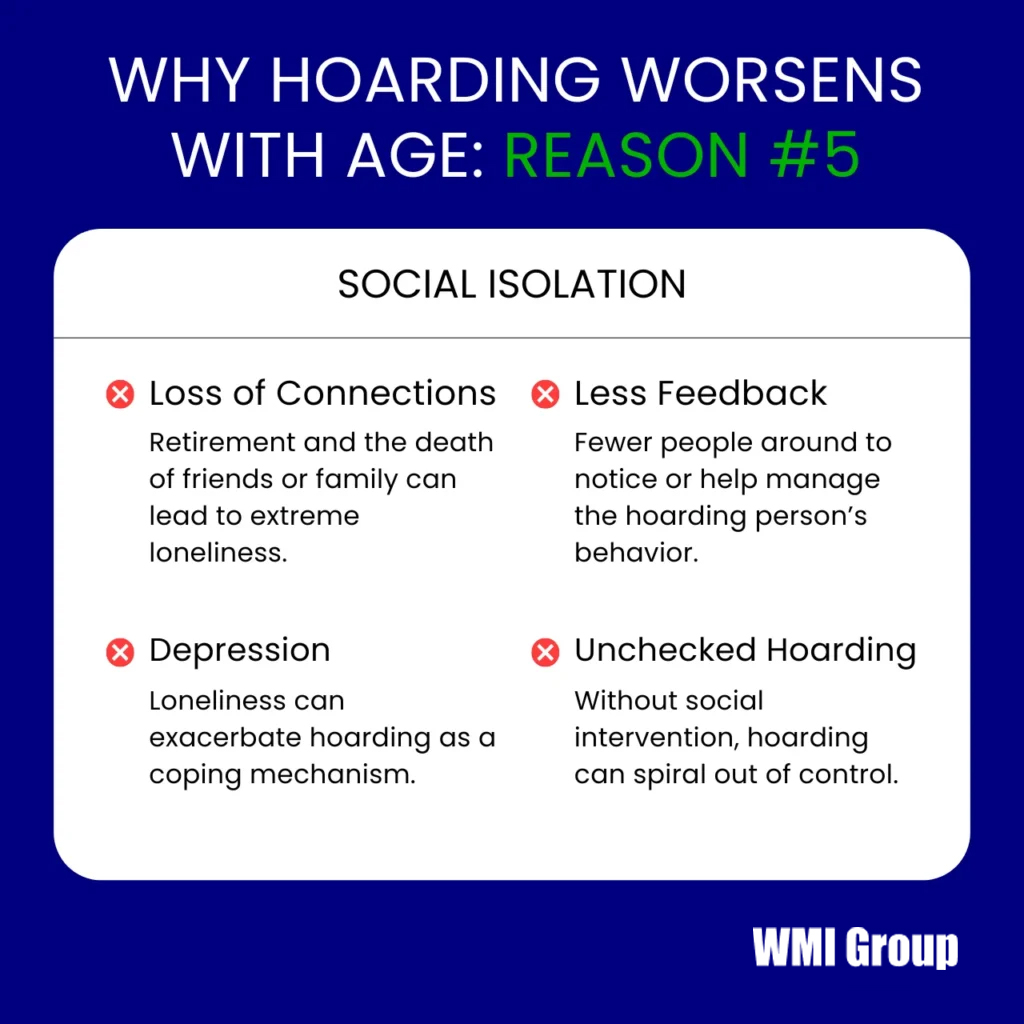 WHY HOARDING WORSENS WITH AGE: REASON #5

SOCIAL ISOLATION

Loss of Connections

Retirement and the death of friends or family can lead to extreme loneliness.

Depression

Loneliness can exacerbate hoarding as a coping mechanism.

Less Feedback

Fewer people around to notice or help manage the hoarding person's behavior.

Unchecked Hoarding

Without social intervention, hoarding can spiral out of control.

WMI Group